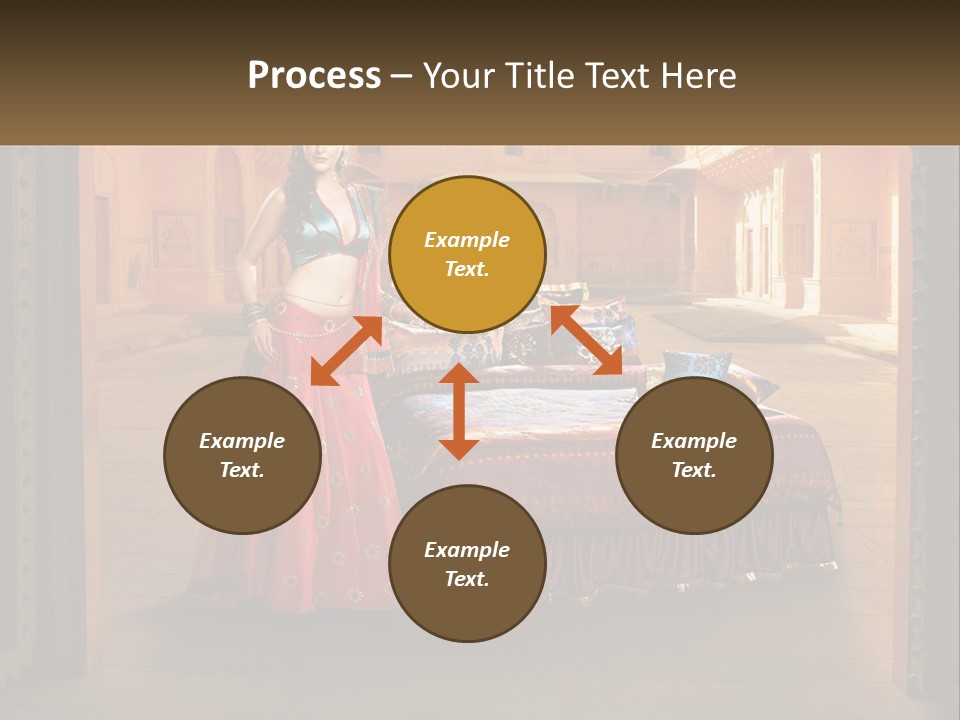 Process – Your Title Text Here

Example Text.

Example Text.

Example Text.

Example Text.